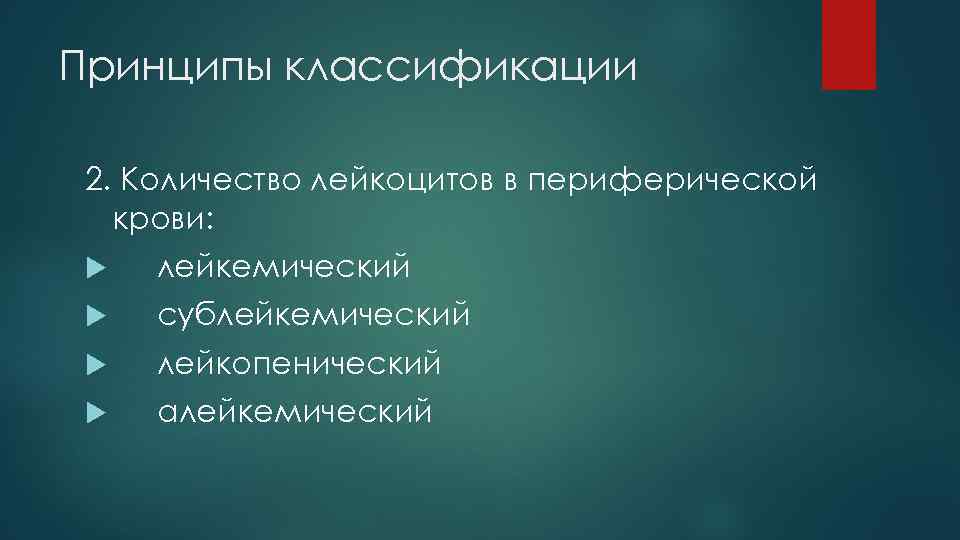 Принципы классификации

2. Количество лейкоцитов в периферической крови:

лейкемический

сублейкемический

лейкопенический

алейкемический